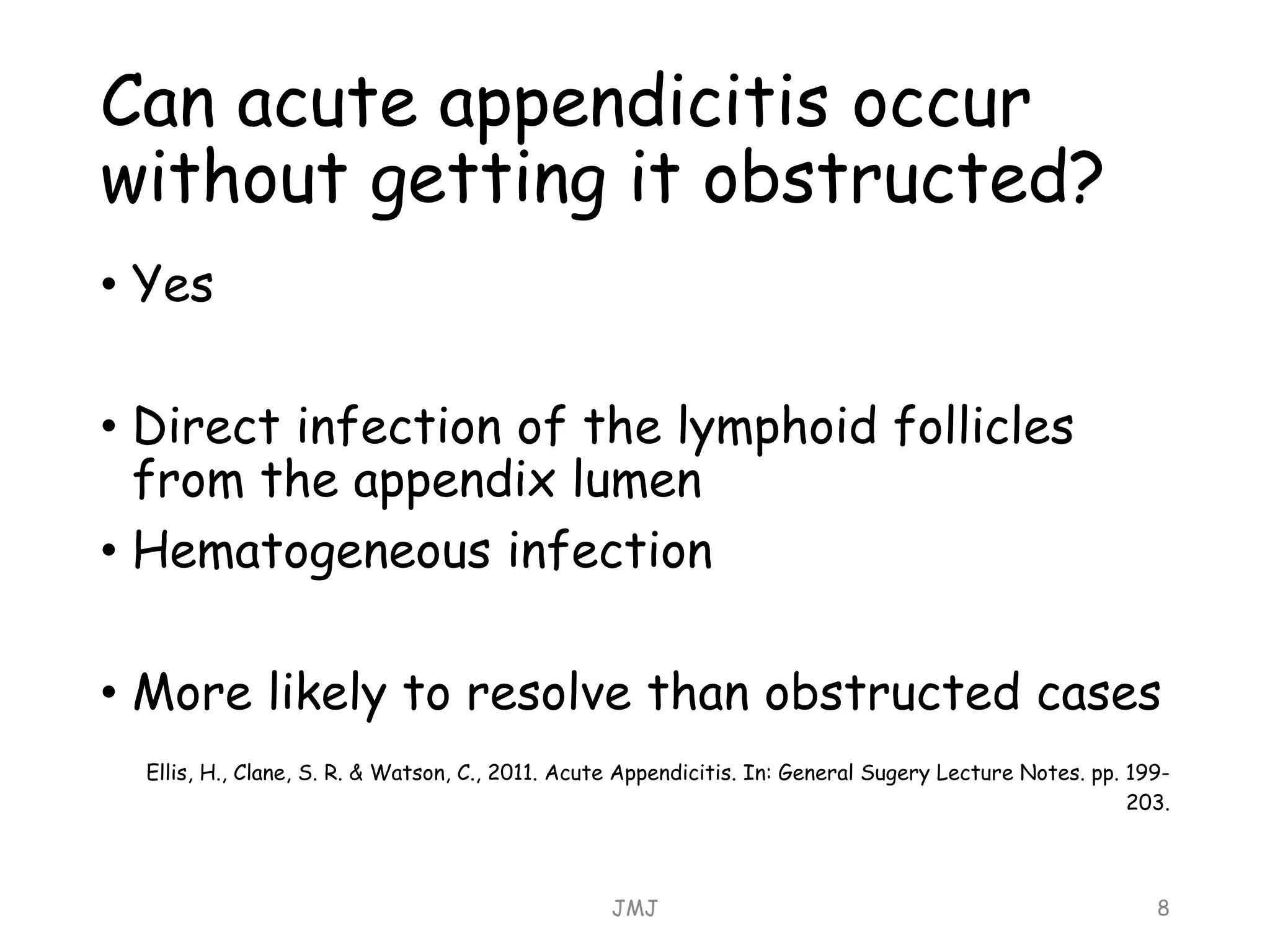 Can acute appendicitis occur without getting it obstructed?

• Yes

• Direct infection of the lymphoid follicles from the appendix lumen
• Hematogeneous infection

• More likely to resolve than obstructed cases

Ellis, H., Clane, S. R. & Watson, C., 2011. Acute Appendicitis. In: General Sugery Lecture Notes. pp. 199-203.

JMJ

8